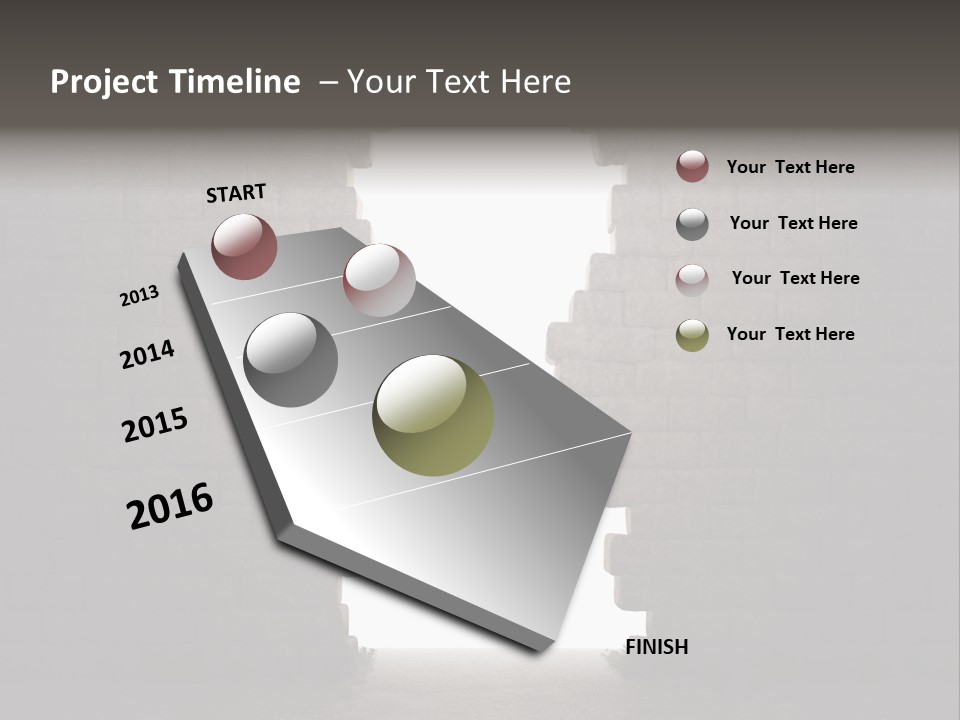 Project Timeline – Your Text Here

START

2013

2014

2015

2016

FINISH

Your Text Here

Your Text Here

Your Text Here

Your Text Here